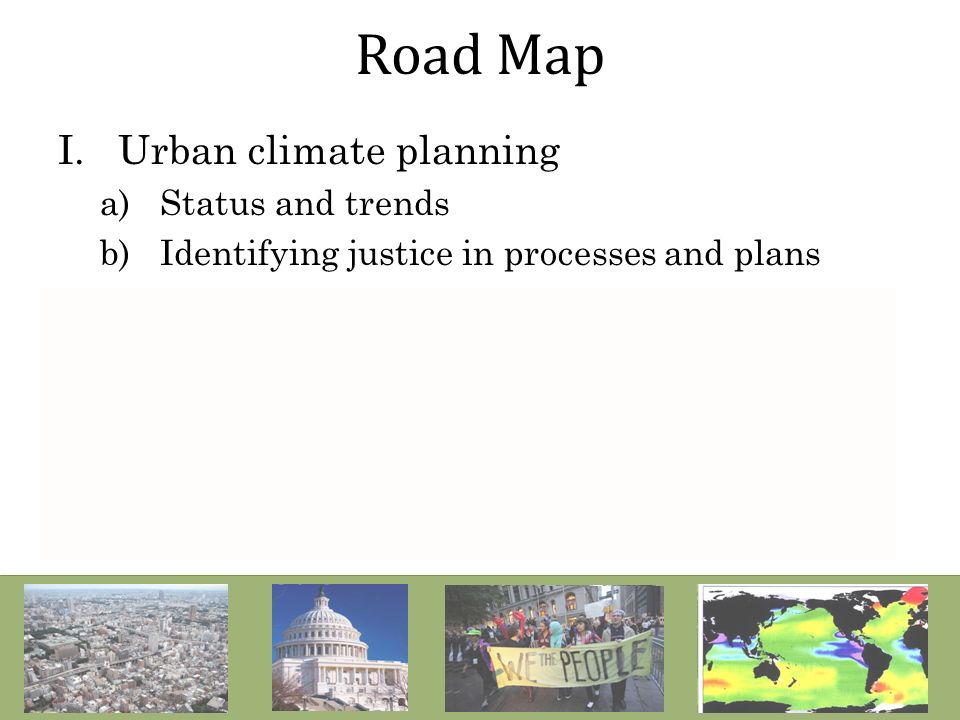 Road Map

I. Urban climate planning

a) Status and trends

b) Identifying justice in processes and plans

WE THE PEOPLE